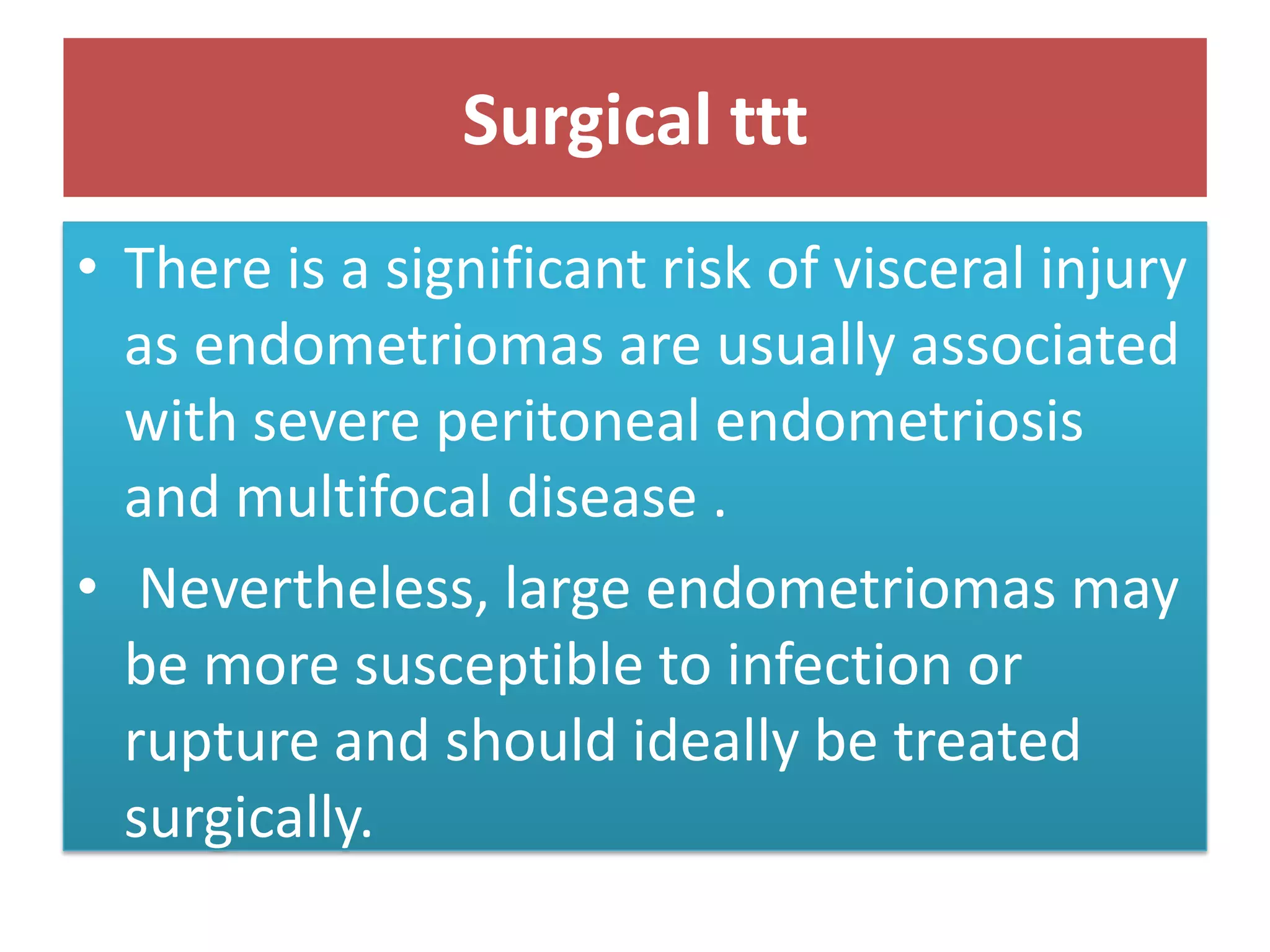 Surgical ttt

• There is a significant risk of visceral injury as endometriomas are usually associated with severe peritoneal endometriosis and multifocal disease .

• Nevertheless, large endometriomas may be more susceptible to infection or rupture and should ideally be treated surgically.